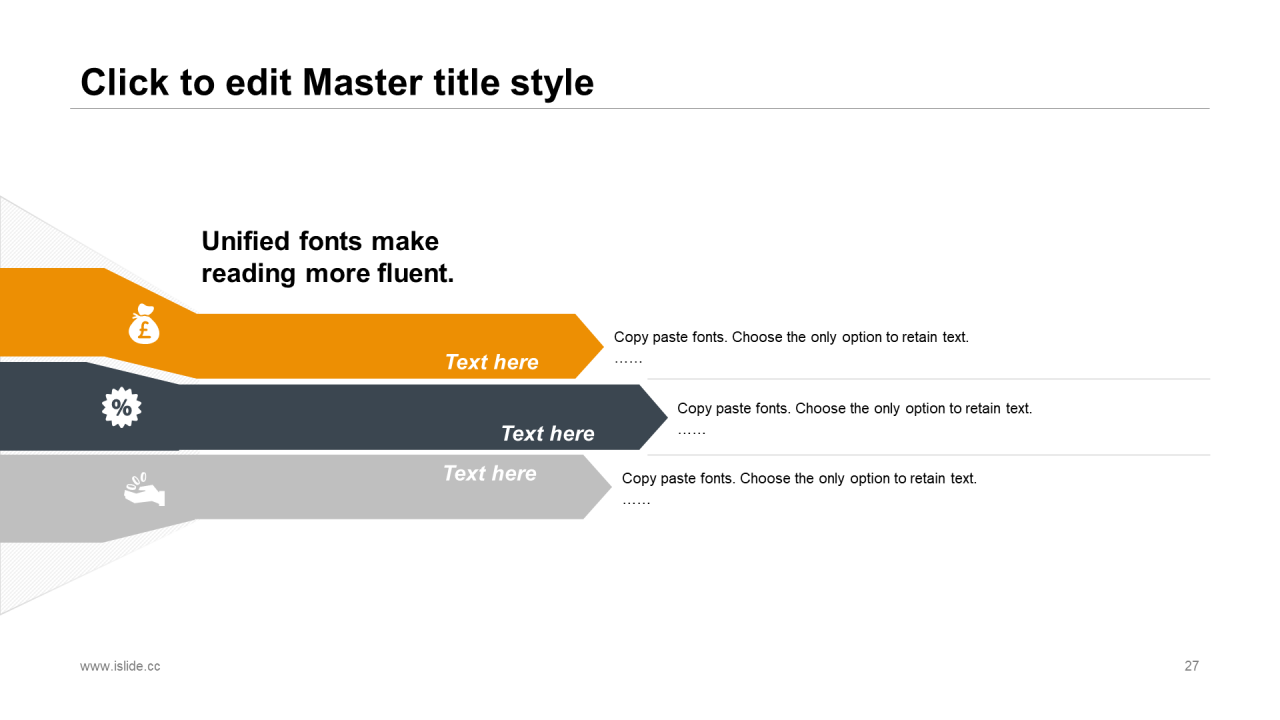 Click to edit Master title style

Unified fonts make reading more fluent.

£

Text here

Copy paste fonts. Choose the only option to retain text.
……

%

Text here

Copy paste fonts. Choose the only option to retain text.
……

Text here

Copy paste fonts. Choose the only option to retain text.
……

www.islide.cc

27